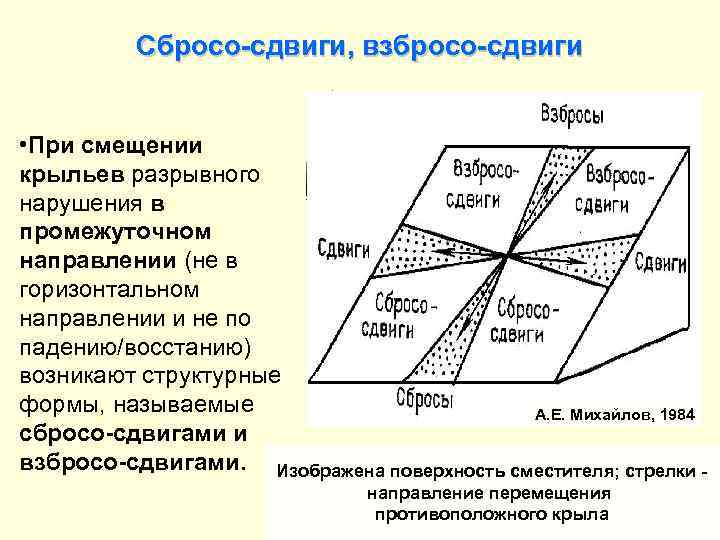 Сбросо-сдвиги, взбросо-сдвиги

•При смещении крыльев разрывного нарушения в промежуточном направлении (не в горизонтальном направлении и не по падению/восстанию) возникают структурные формы, называемые сбросо-сдвигами и взбросо-сдвигами.

Взбросы

Взбросо-сдвиги

Взбросо-сдвиги

Сдвиги

Сдвиги

Сбросо-сдвиги

Сбросо-сдвиги

Сбросы

А.Е. Михайлов, 1984

Изображена поверхность сместителя; стрелки - направление перемещения противоположного крыла